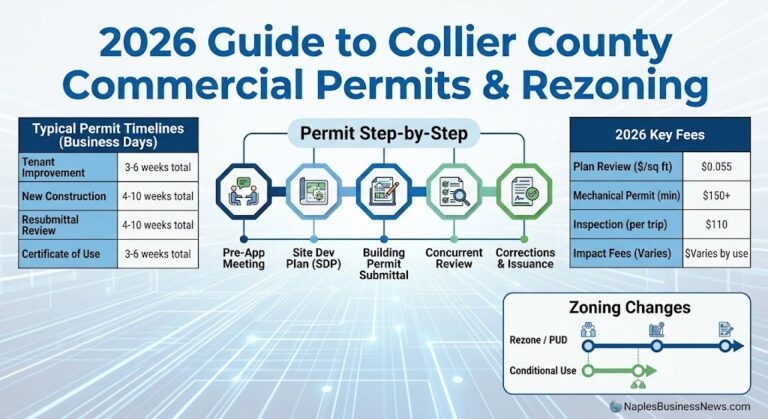 2026 Guide to Collier County Commercial Permits & Rezoning

| Typical Permit Timelines (Business Days) | |
|---|---|
| Tenant Improvement | 3-6 weeks total |
| New Construction | 4-10 weeks total |
| Resubmittal Review | 4-10 weeks total |
| Certificate of Use | 3-6 weeks total |

Permit Step-by-Step

Pre-App Meeting

Site Dev Plan (SDP)

Building Permit Submittal

Concurrent Review

Corrections & Issuance

| 2026 Key Fees | |
|---|---|
| Plan Review ($/sq ft) | $0.055 |
| Mechanical Permit (min) | $150+ |
| Inspection (per trip) | $110 |
| Impact Fees (Varies) | $Varies by use |

Zoning Changes

Rezone / PUD

Conditional Use

NaplesBusinessNews.com